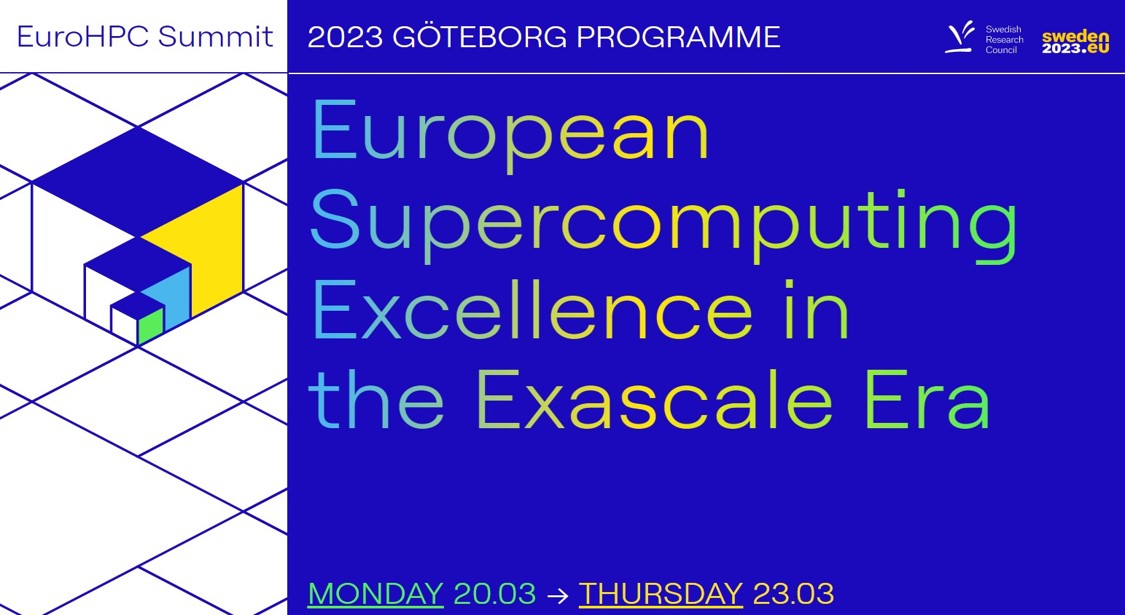 EuroHPC Summit

2023 GÖTEBORG PROGRAMME

Swedish Research Council

sweden 2023.eu

European Supercomputing Excellence in the Exascale Era

MONDAY 20.03 → THURSDAY 23.03